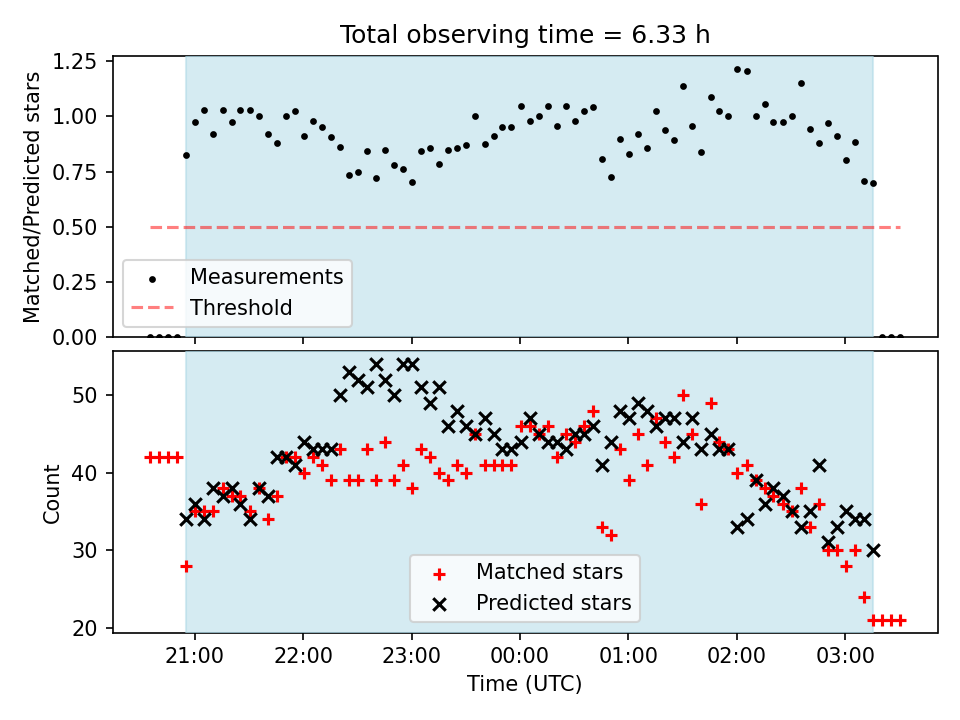 Total observing time = 6.33 h

Matched/Predicted stars

1.25
1.00
0.75
0.50
0.25
0.00

Measurements
Threshold

Count

50
40
30
20

Matched stars
Predicted stars

21:00
22:00
23:00
00:00
01:00
02:00
03:00

Time (UTC)